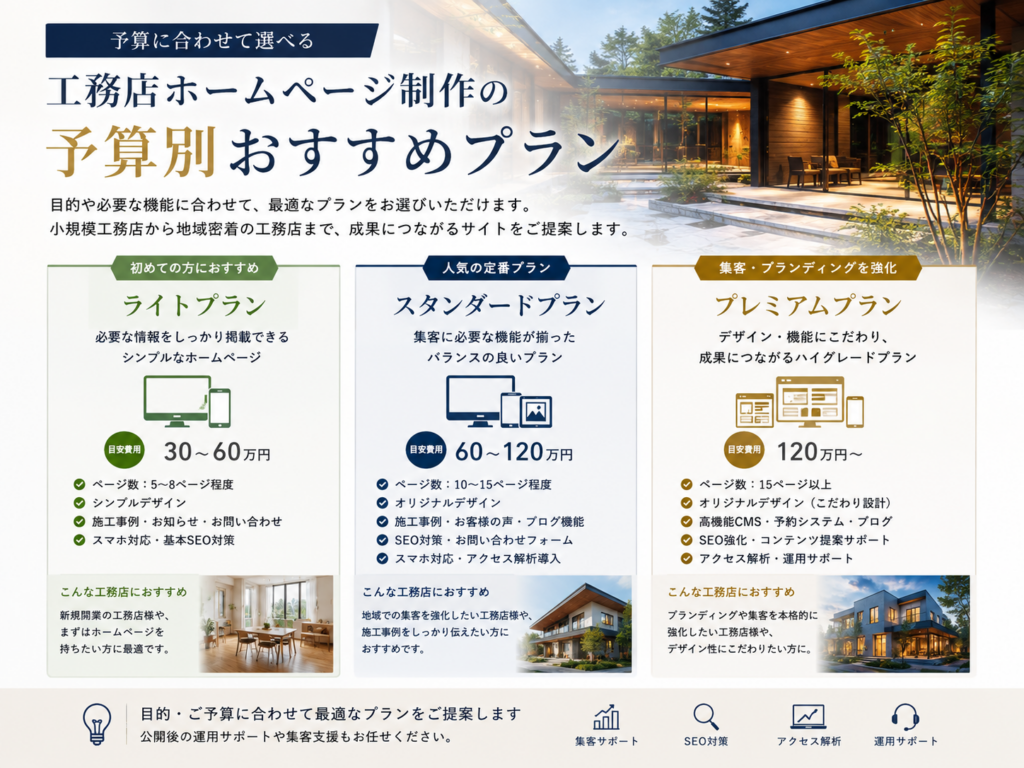 予算に合わせて選べる

工務店ホームページ制作の

予算別おすすめプラン

目的や必要な機能に合わせて、最適なプランをお選びいただけます。
小規模工務店から地域密着の工務店まで、成果につながるサイトをご提案します。

初めての方におすすめ

ライトプラン

必要な情報をしっかり掲載できる
シンプルなホームページ

目安費用 30～60万円

ページ数：5～8ページ程度
シンプルデザイン
施工事例・お知らせ・お問い合わせ
スマホ対応・基本SEO対策

こんな工務店におすすめ

新規開業の工務店様や、
まずはホームページを
持ちたい方に最適です。

人気の定番プラン

スタンダードプラン

集客に必要な機能が揃った
バランスの良いプラン

目安費用 60～120万円

ページ数：10～15ページ程度
オリジナルデザイン
施工事例・お客様の声・ブログ機能
SEO対策・お問い合わせフォーム
スマホ対応・アクセス解析導入

こんな工務店におすすめ

地域での集客を強化したい工務店様や、
施工事例をしっかり伝えたい方に
おすすめです。

集客・ブランディングを強化

プレミアムプラン

デザイン・機能にこだわり、
成果につながるハイグレードプラン

目安費用 120万円～

ページ数：15ページ以上
オリジナルデザイン（こだわり設計）
高機能CMS・予約システム・ブログ
SEO強化・コンテンツ提案サポート
アクセス解析・運用サポート

こんな工務店におすすめ

ブランディングや集客を本格的に
強化したい工務店様や、
デザイン性にこだわりたい方に。

目的・ご予算に合わせて最適なプランをご提案します
公開後の運用サポートや集客支援もお任せください。

集客サポート
SEO対策
アクセス解析
運用サポート